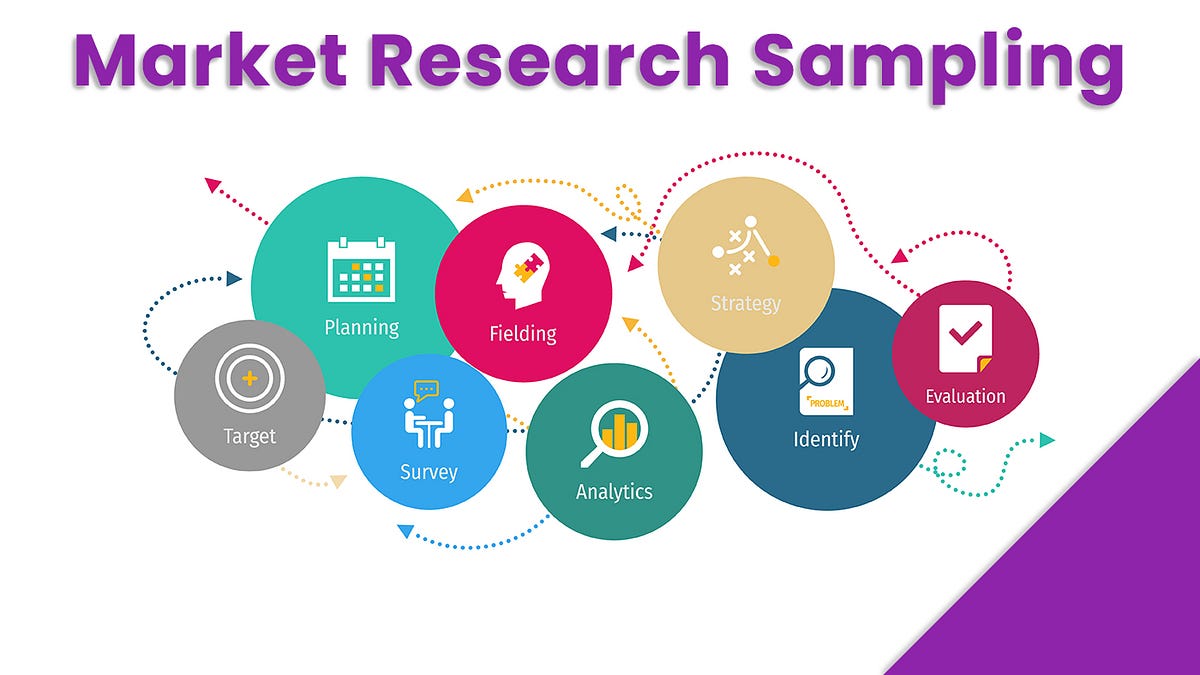 Market Research Sampling

Planning

Fielding

Strategy

Target

Survey

Analytics

PROBLEM

Identify

Evaluation